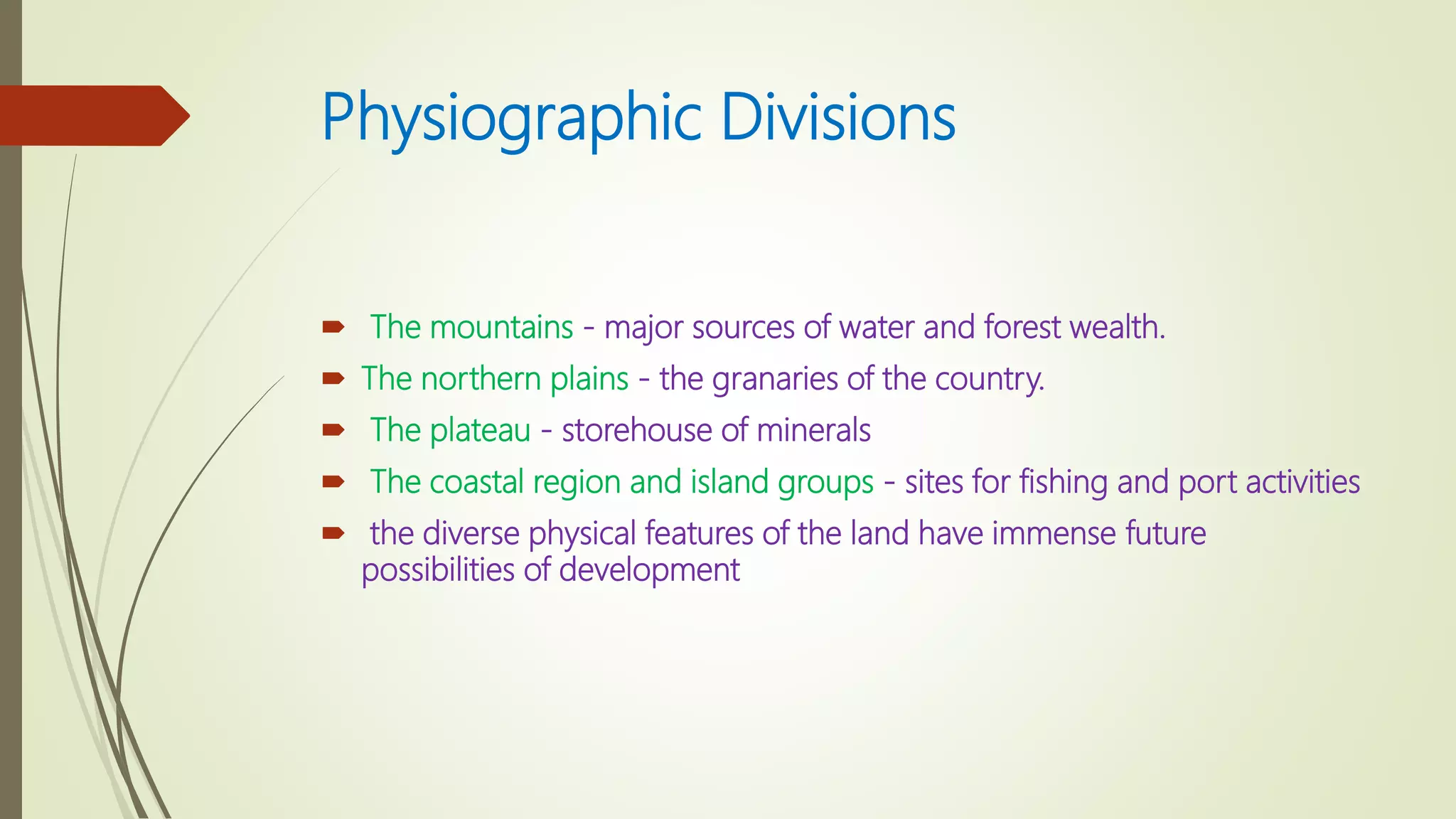 Physiographic Divisions

The mountains - major sources of water and forest wealth.

The northern plains - the granaries of the country.

The plateau - storehouse of minerals

The coastal region and island groups - sites for fishing and port activities

the diverse physical features of the land have immense future possibilities of development